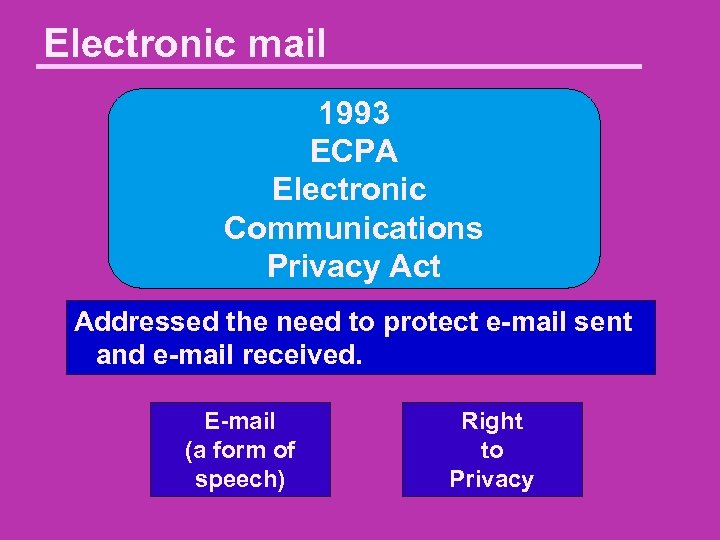 Electronic mail

1993
ECPA
Electronic
Communications
Privacy Act

Addressed the need to protect e-mail sent and e-mail received.

E-mail
(a form of
speech)

Right
to
Privacy